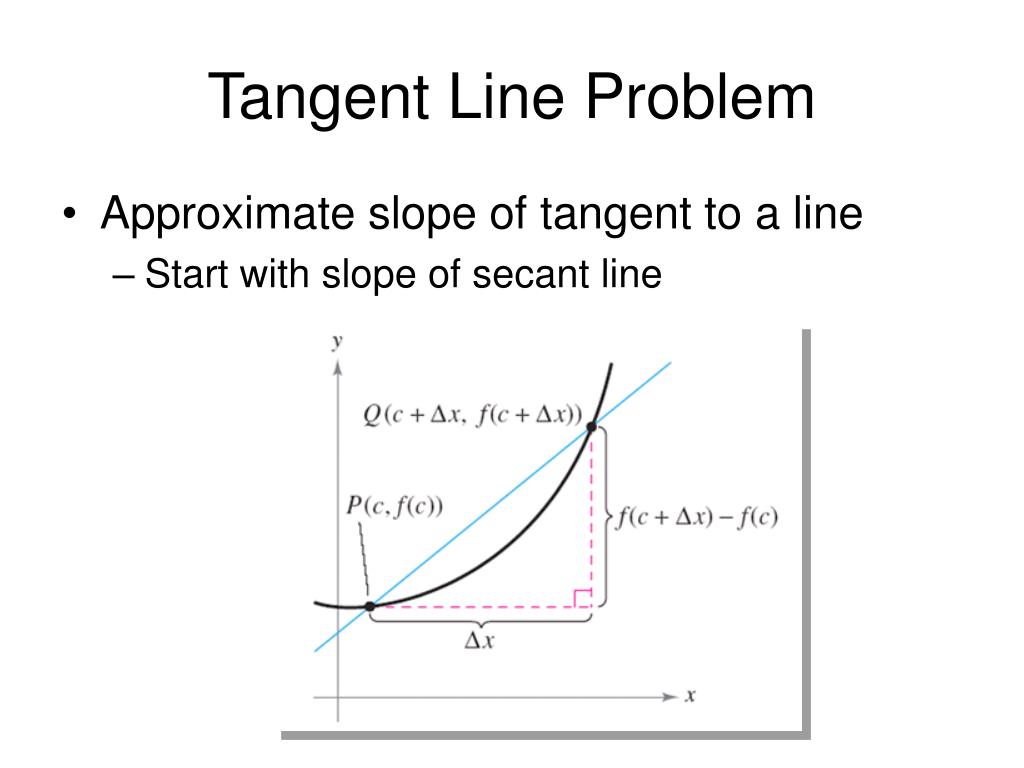 Tangent Line Problem

• Approximate slope of tangent to a line
– Start with slope of secant line

$y$

$Q(c + \Delta x, f(c + \Delta x))$

$P(c, f(c))$

$f(c + \Delta x) - f(c)$

$\Delta x$

$x$